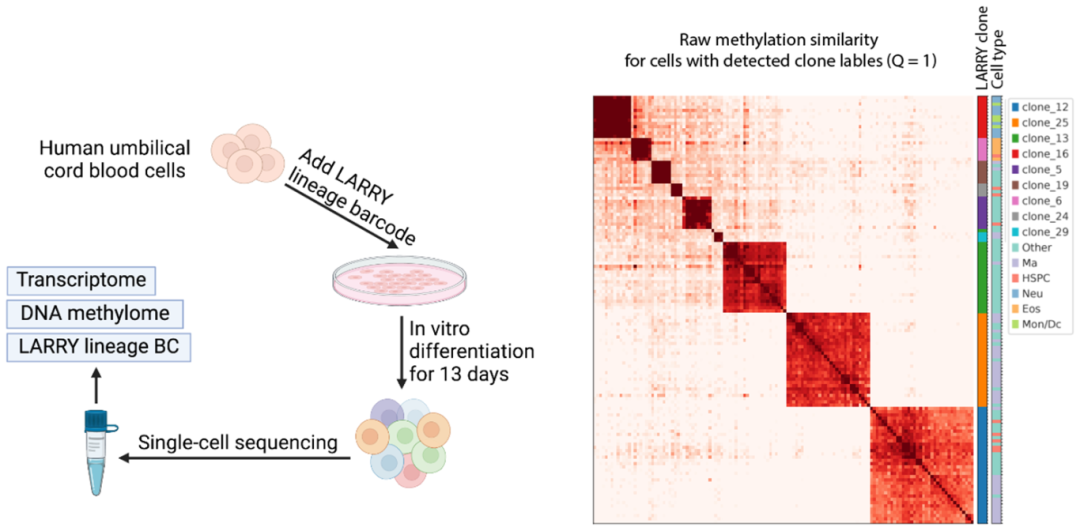 Human umbilical cord blood cells

Add LARRY lineage barcode

In vitro differentiation for 13 days

Single-cell sequencing

Transcriptome

DNA methylome

LARRY lineage BC

Raw methylation similarity for cells with detected clone lables (Q = 1)

LARRY clone

Cell type

clone_12
clone_25
clone_13
clone_16
clone_5
clone_19
clone_6
clone_24
clone_29
Other
Ma
HSPC
Neu
Eos
Mon/Dc